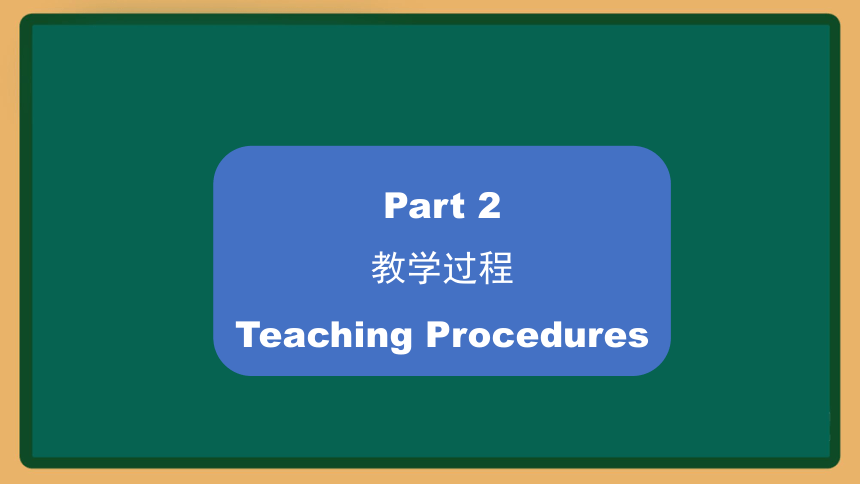 Part 2

教学过程

Teaching Procedures